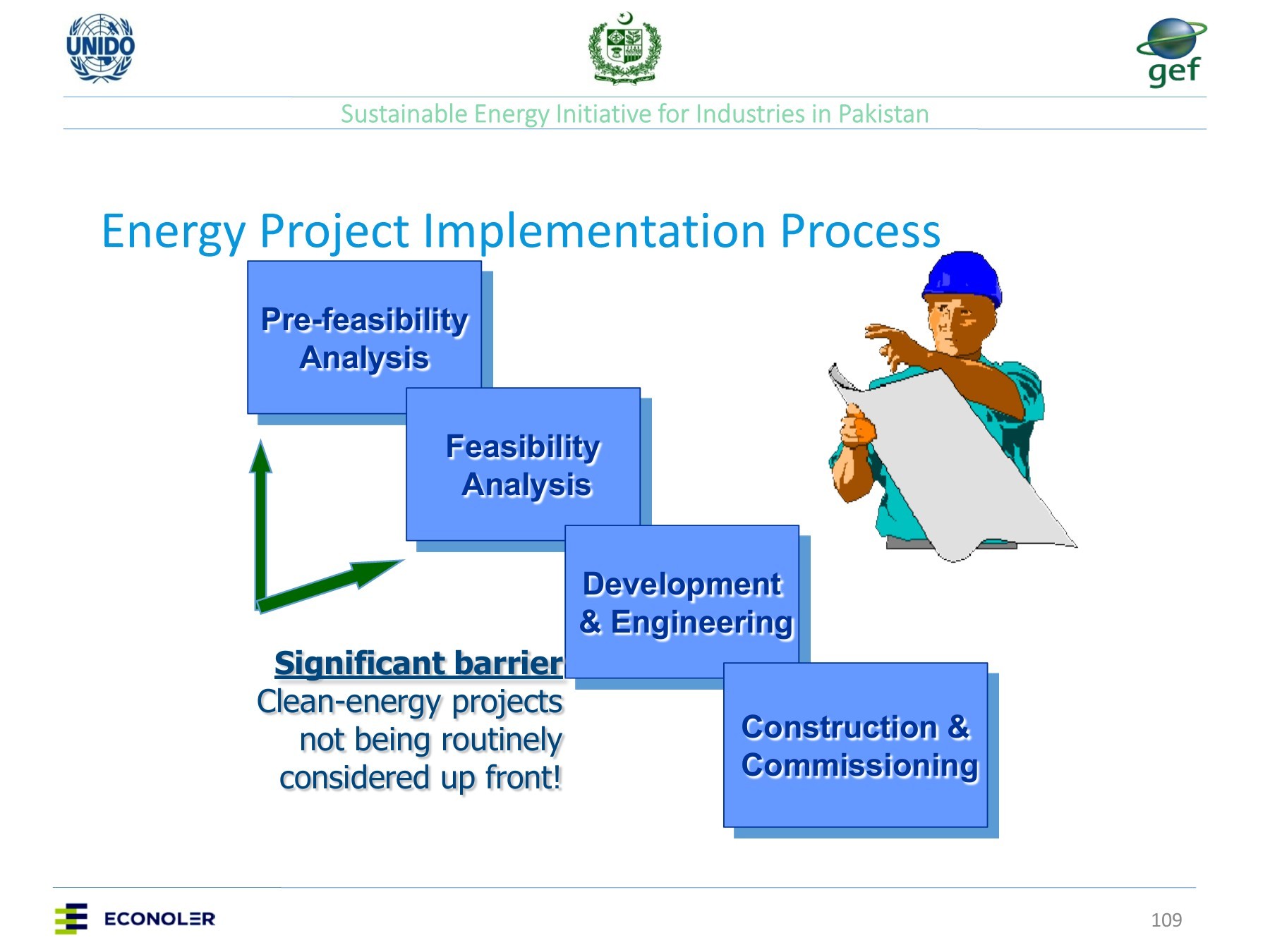 UNIDO

gef

Sustainable Energy Initiative for Industries in Pakistan

Energy Project Implementation Process

Pre-feasibility Analysis

Feasibility Analysis

Development & Engineering

Construction & Commissioning

Significant barrier
Clean-energy projects not being routinely considered up front!

ECONOLER

109